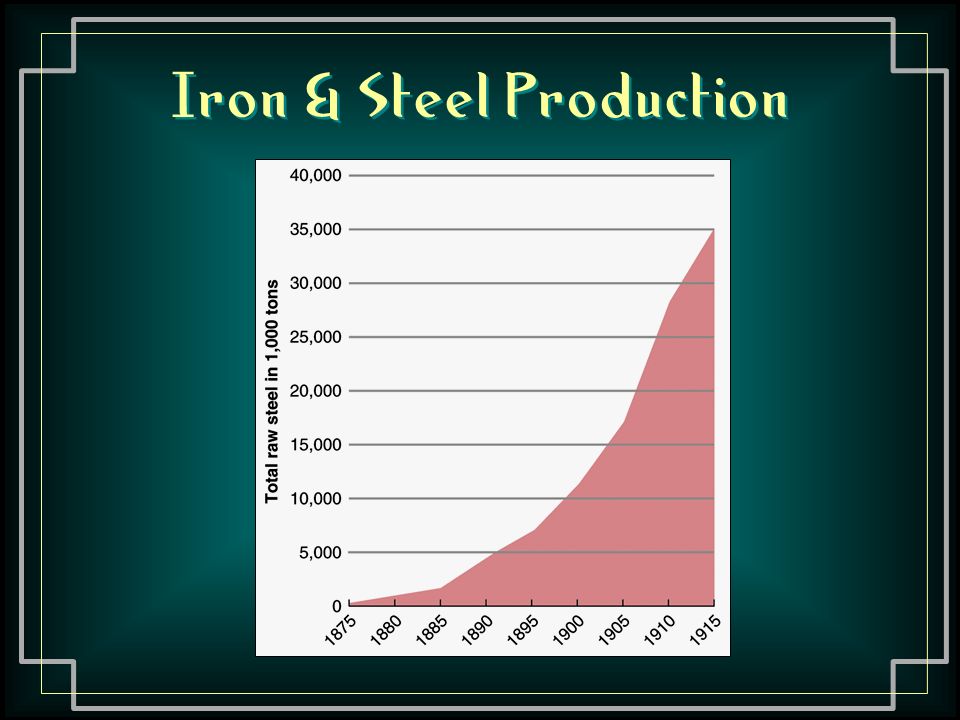 Iron & Steel Production

Total raw steel in 1,000 tons

40,000
35,000
30,000
25,000
20,000
15,000
10,000
5,000
0

1875 1880 1885 1890 1895 1900 1905 1910 1915